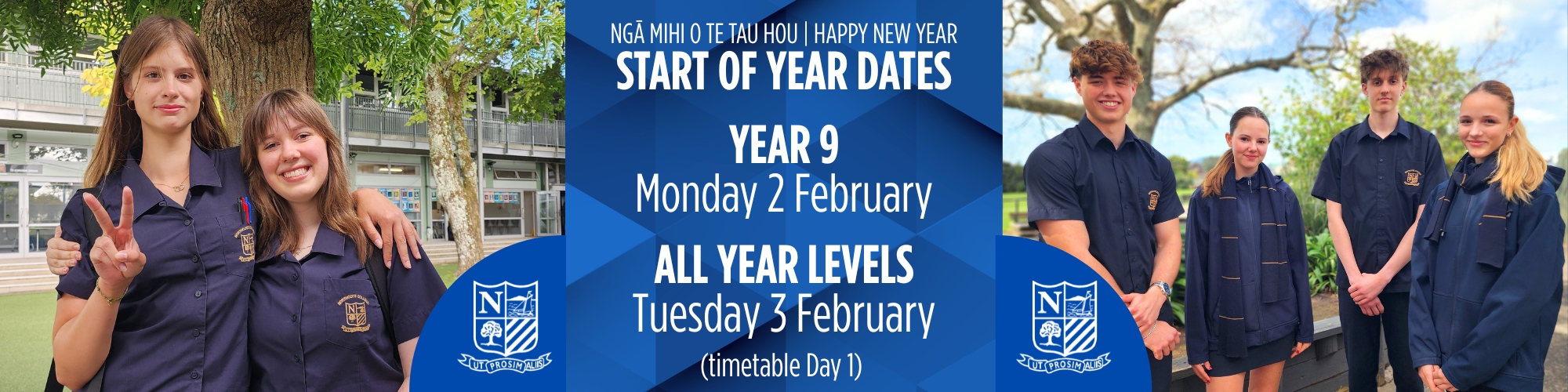 NGĀ MIHI O TE TAU HOU | HAPPY NEW YEAR
START OF YEAR DATES

YEAR 9
Monday 2 February

ALL YEAR LEVELS
Tuesday 3 February
(timetable Day 1)

N
UT PROSIM ALIIS

N
UT PROSIM ALIIS